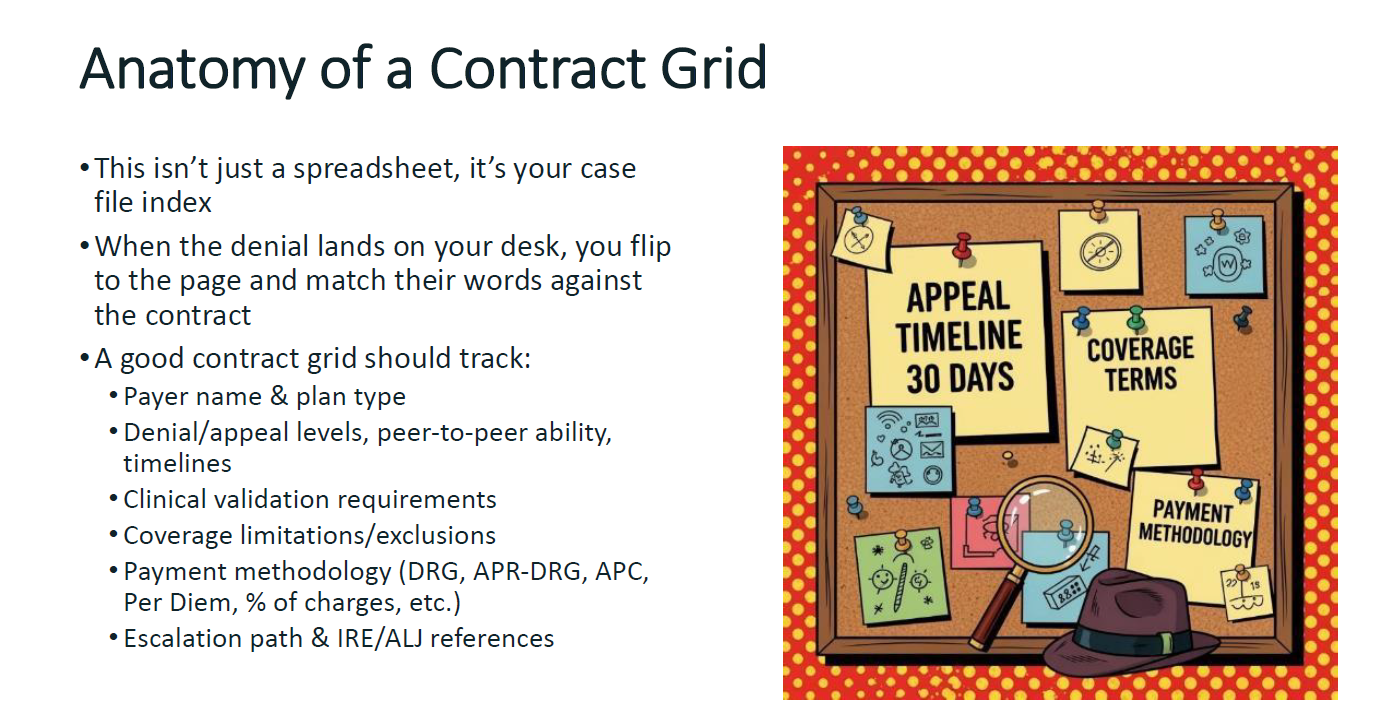 Anatomy of a Contract Grid

• This isn't just a spreadsheet, it's your case file index
• When the denial lands on your desk, you flip to the page and match their words against the contract
• A good contract grid should track:
  • Payer name & plan type
  • Denial/appeal levels, peer-to-peer ability, timelines
  • Clinical validation requirements
  • Coverage limitations/exclusions
  • Payment methodology (DRG, APR-DRG, APC, Per Diem, % of charges, etc.)
  • Escalation path & IRE/ALJ references

APPEAL TIMELINE 30 DAYS

COVERAGE TERMS

PAYMENT METHODOLOGY